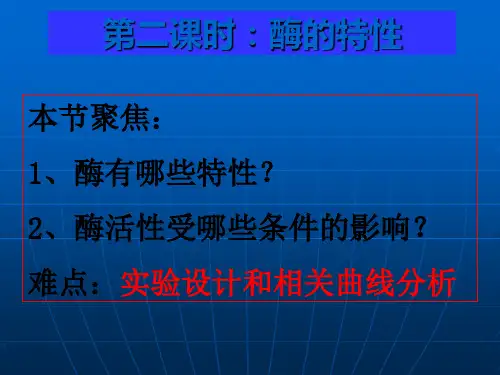 第二课时：酶的特性

本节聚焦：

1、酶有哪些特性？

2、酶活性受哪些条件的影响？

难点：实验设计和相关曲线分析